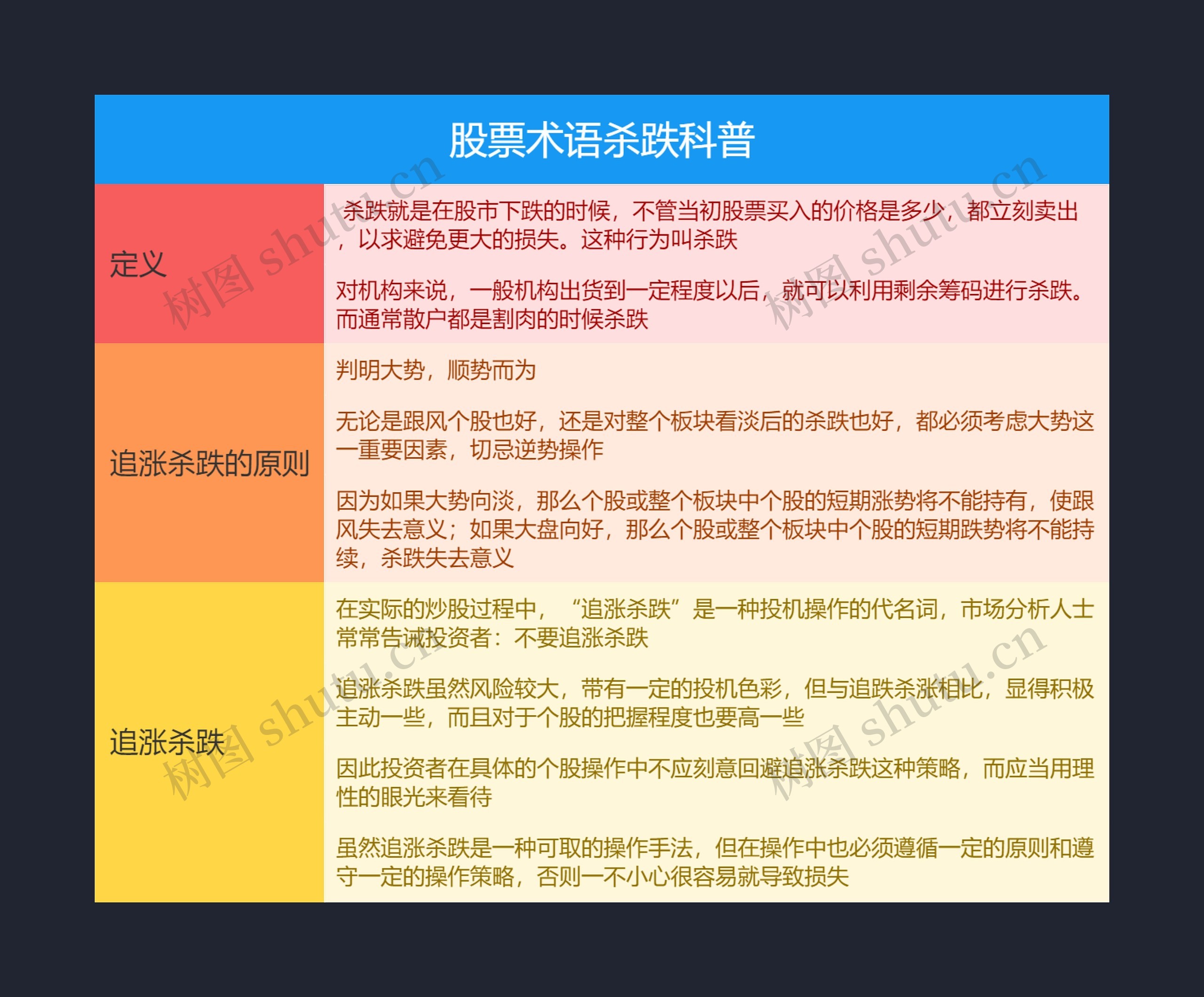 股票术语杀跌科普

定义

杀跌就是在股市下跌的时候，不管当初股票买入的价格是多少，都立刻卖出，以求避免更大的损失。这种行为叫杀跌

对机构来说，一般机构出货到一定程度以后，就可以利用剩余筹码进行杀跌。而通常散户都是割肉的时候杀跌

追涨杀跌的原则

判明大势，顺势而为

无论是跟风个股也好，还是对整个板块看淡后的杀跌也好，都必须考虑大势这一重要因素，切忌逆势操作

因为如果大势向淡，那么个股或整个板块中个股的短期涨势将不能持有，使跟风失去意义；如果大盘向好，那么个股或整个板块中个股的短期跌势将不能持续，杀跌失去意义

追涨杀跌

在实际的炒股过程中，“追涨杀跌”是一种投机操作的代名词，市场分析人士常常告诫投资者：不要追涨杀跌

追涨杀跌虽然风险较大，带有一定的投机色彩，但与追跌杀涨相比，显得积极主动一些，而且对于个股的把握程度也要高一些

因此投资者在具体的个股操作中不应刻意回避追涨杀跌这种策略，而应当用理性的眼光来看待

虽然追涨杀跌是一种可取的操作手法，但在操作中也必须遵循一定的原则和遵守一定的操作策略，否则一不小心很容易就导致损失

树图 shutu.cn
树图 shutu.cn
树图 shutu.cn
树图 shutu.cn